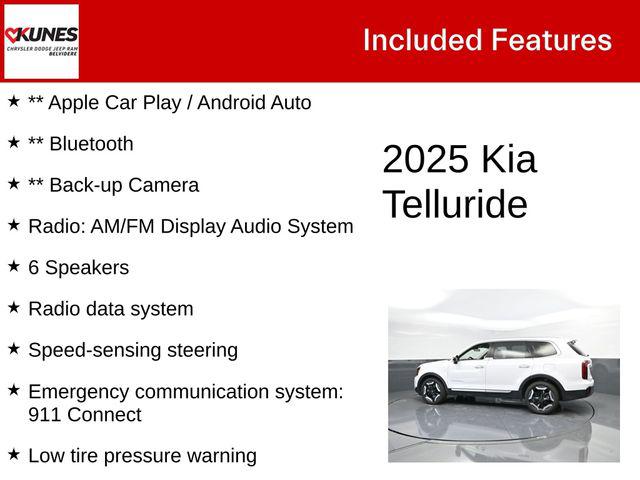 KUNES
CHRYSLER DODGE JEEP RAM
BELVIDERE

Included Features

★ ** Apple Car Play / Android Auto

★ ** Bluetooth

★ ** Back-up Camera

★ Radio: AM/FM Display Audio System

★ 6 Speakers

★ Radio data system

★ Speed-sensing steering

★ Emergency communication system: 911 Connect

★ Low tire pressure warning

2025 Kia Telluride